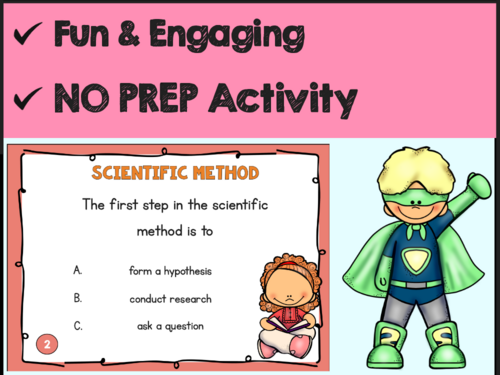 ✓ Fun & Engaging

✓ NO PREP Activity

SCIENTIFIC METHOD

The first step in the scientific method is to

A. form a hypothesis

B. conduct research

C. ask a question

2